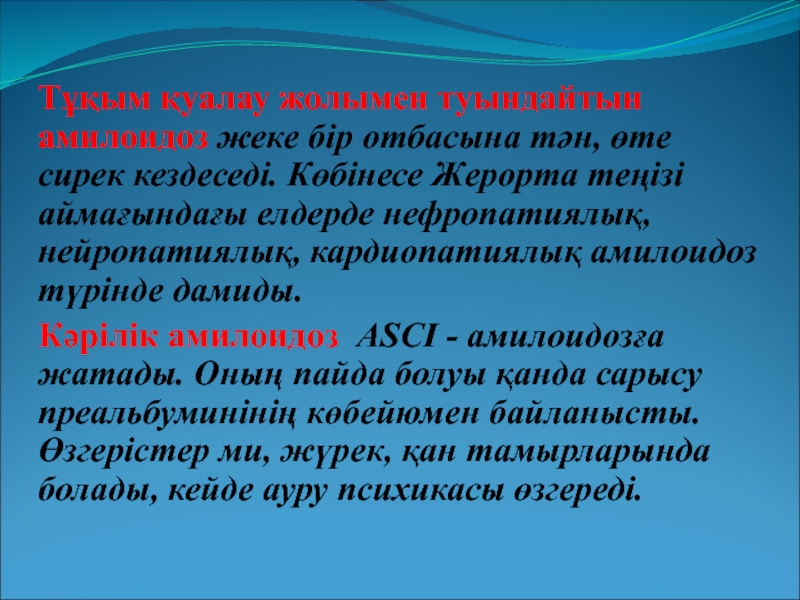 Тұқым қуалау жолымен туындайтын амилоидоз жеке бір отбасына тән, өте сирек кездеседі. Көбінесе Жерорта теңізі аймағындағы елдерде нефропатиялық, нейропатиялық, кардиопатиялық амилоидоз түрінде дамиды.

Кәрілік амилоидоз ASCI - амилоидозға жатады. Оның пайда болуы қанда сарысу преальбуминінің көбейюмен байланысты. Өзгерістер ми, жүрек, қан тамырларында болады, кейде ауру психикасы өзгереді.